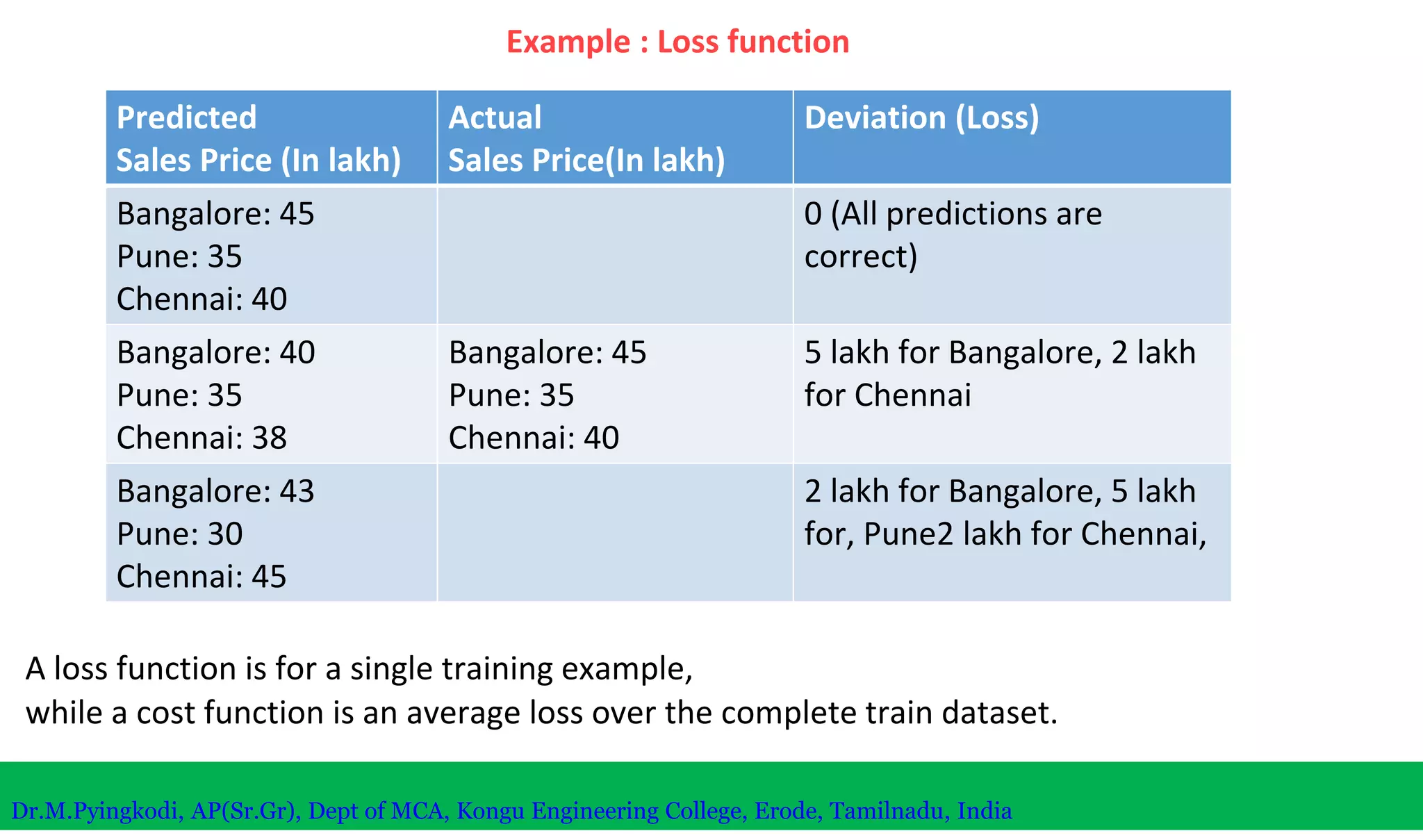 Example : Loss function

| Predicted Sales Price (In lakh) | Actual Sales Price(In lakh) | Deviation (Loss) |
|---|---|---|
| Bangalore: 45 Pune: 35 Chennai: 40 | | 0 (All predictions are correct) |
| Bangalore: 40 Pune: 35 Chennai: 38 | Bangalore: 45 Pune: 35 Chennai: 40 | 5 lakh for Bangalore, 2 lakh for Chennai |
| Bangalore: 43 Pune: 30 Chennai: 45 | | 2 lakh for Bangalore, 5 lakh for, Pune2 lakh for Chennai, |

A loss function is for a single training example,
while a cost function is an average loss over the complete train dataset.

Dr.M.Pyingkodi, AP(Sr.Gr), Dept of MCA, Kongu Engineering College, Erode, Tamilnadu, India